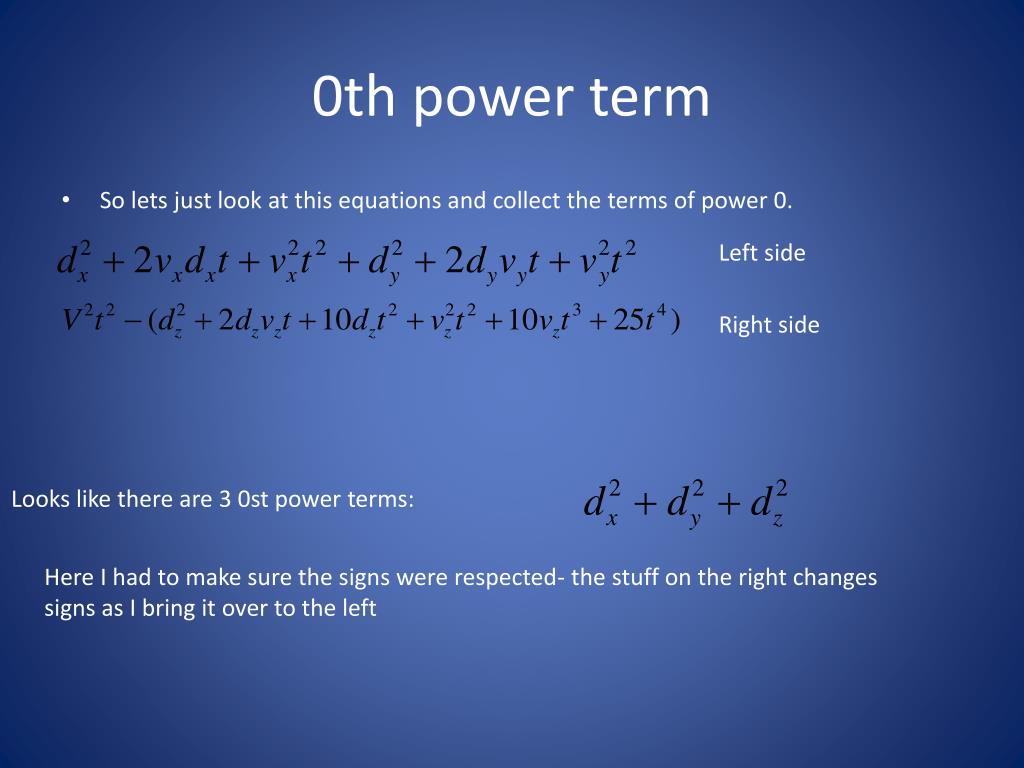 0th power term

• So lets just look at this equations and collect the terms of power 0.

$d_x^2 + 2v_x d_x t + v_x^2 t^2 + d_y^2 + 2d_y v_y t + v_y^2 t^2$ Left side

$V^2 t^2 - (d_z^2 + 2d_z v_z t + 10d_z t^2 + v_z^2 t^2 + 10v_z t^3 + 25t^4)$ Right side

Looks like there are 3 0st power terms: $d_x^2 + d_y^2 + d_z^2$

Here I had to make sure the signs were respected- the stuff on the right changes signs as I bring it over to the left